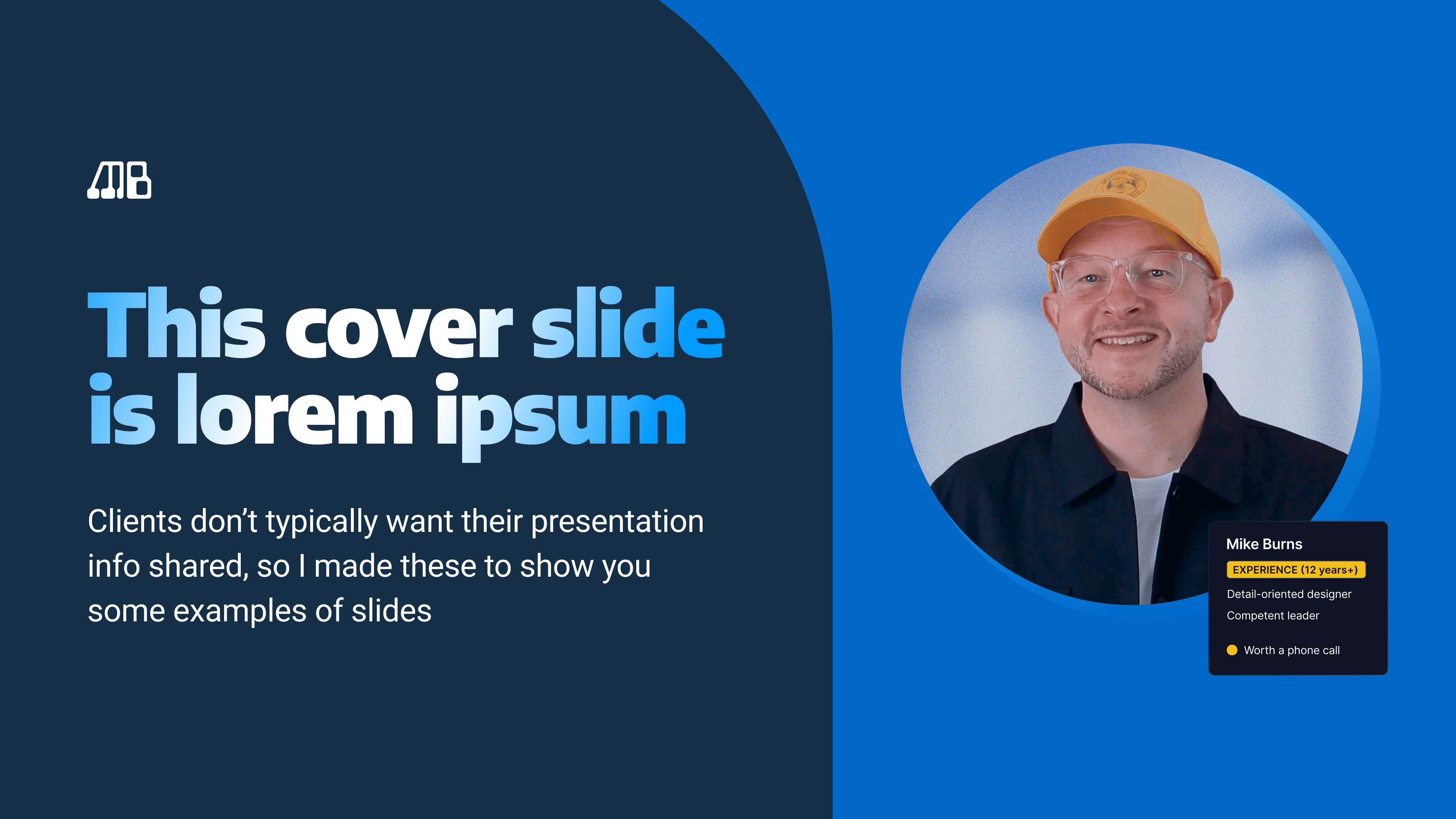 MB

This cover slide is lorem ipsum

Clients don't typically want their presentation info shared, so I made these to show you some examples of slides

Mike Burns
EXPERIENCE (12 years+)
Detail-oriented designer
Competent leader
Worth a phone call